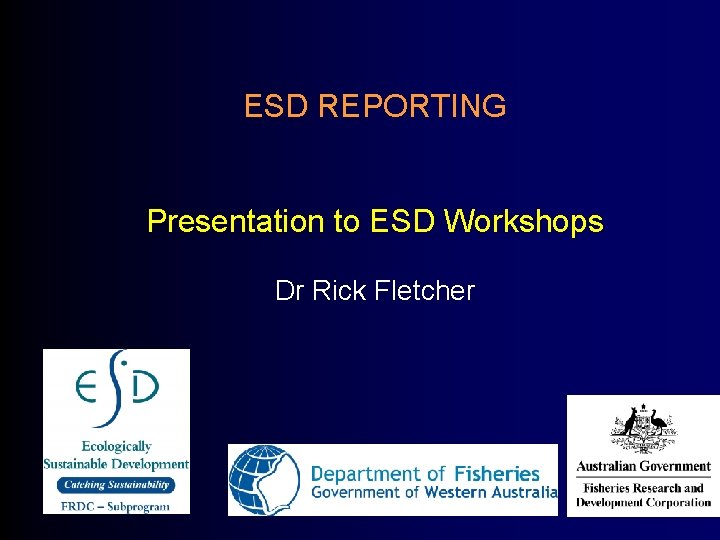 ESD REPORTING

Presentation to ESD Workshops

Dr Rick Fletcher

ESD

Ecologically Sustainable Development

Catching Sustainability

FRDC – Subprogram

Department of Fisheries
Government of Western Australia

Australian Government

Fisheries Research and Development Corporation